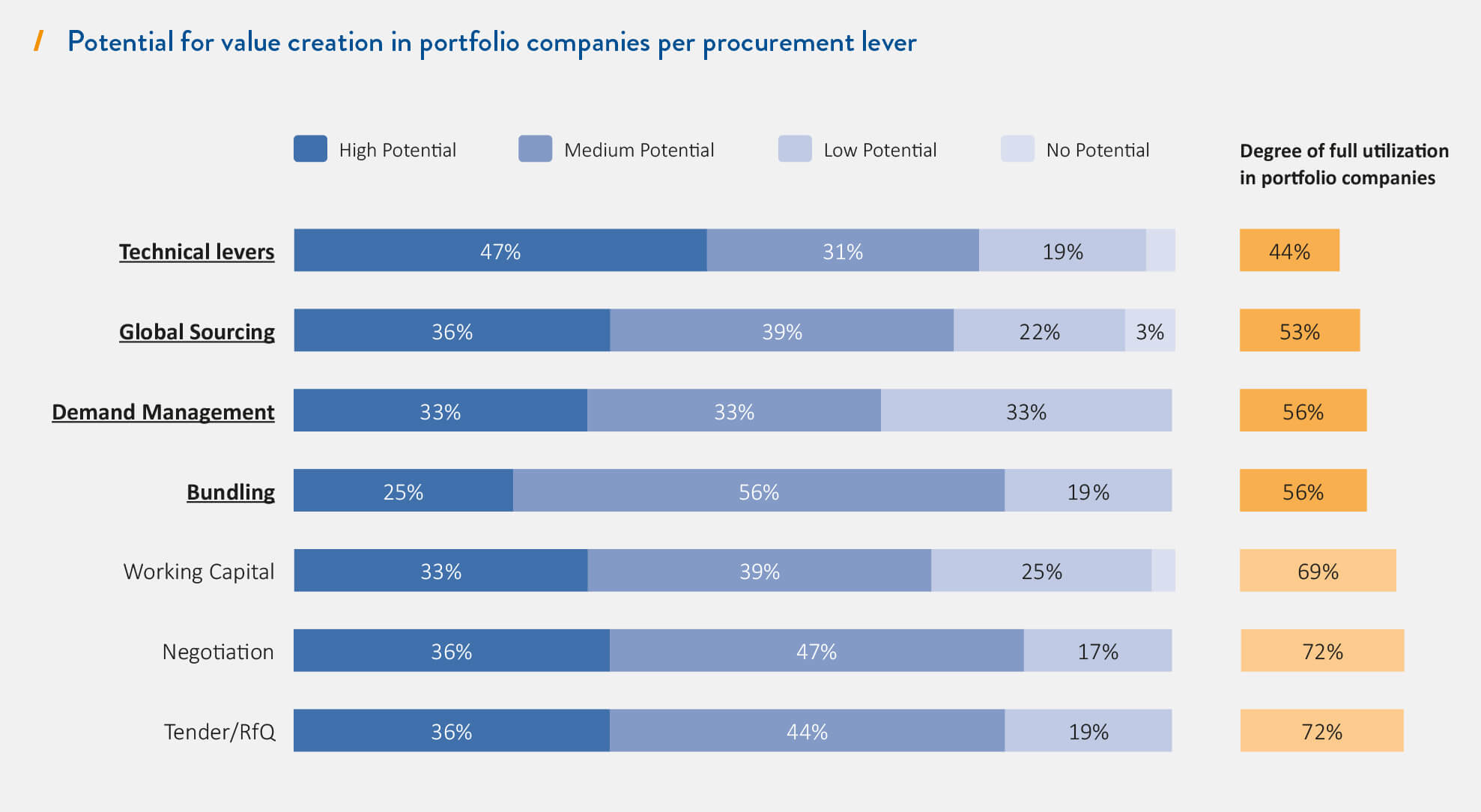 / Potential for value creation in portfolio companies per procurement lever

High Potential
Medium Potential
Low Potential
No Potential

Degree of full utilization in portfolio companies

Technical levers 47% 31% 19% 44%

Global Sourcing 36% 39% 22% 3% 53%

Demand Management 33% 33% 33% 56%

Bundling 25% 56% 19% 56%

Working Capital 33% 39% 25% 69%

Negotiation 36% 47% 17% 72%

Tender/RfQ 36% 44% 19% 72%